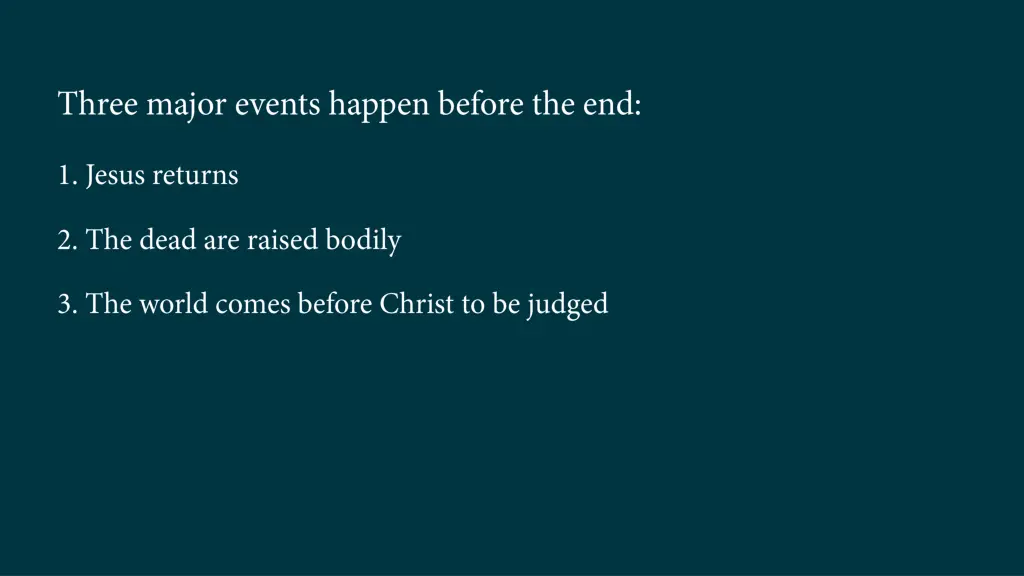 Three major events happen before the end:

1. Jesus returns

2. The dead are raised bodily

3. The world comes before Christ to be judged